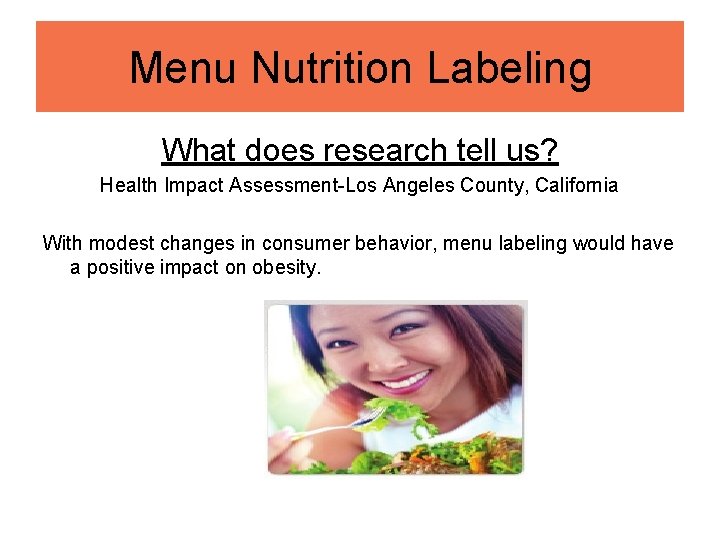 Menu Nutrition Labeling

What does research tell us?

Health Impact Assessment-Los Angeles County, California

With modest changes in consumer behavior, menu labeling would have a positive impact on obesity.